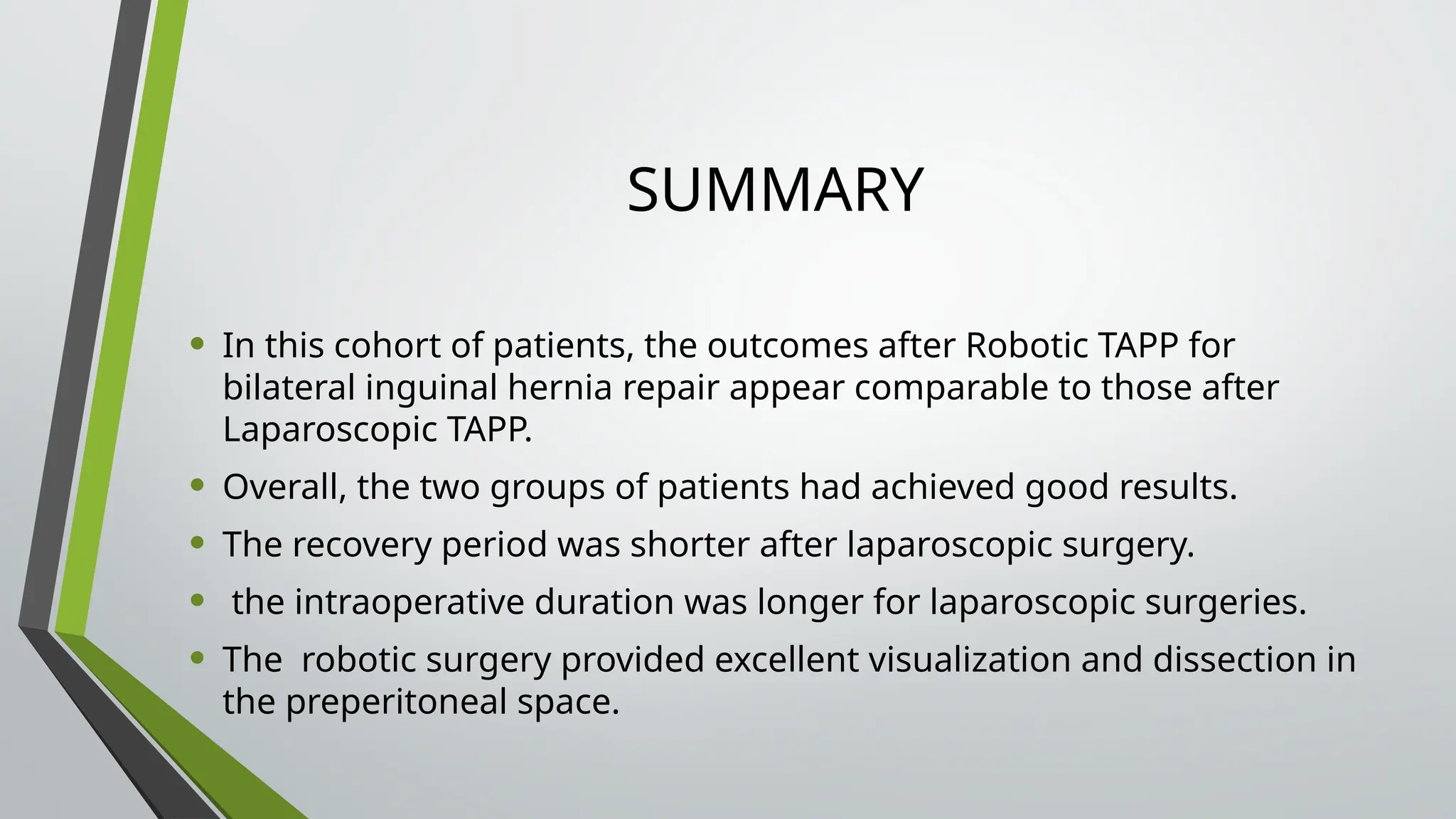 SUMMARY

• In this cohort of patients, the outcomes after Robotic TAPP for bilateral inguinal hernia repair appear comparable to those after Laparoscopic TAPP.
• Overall, the two groups of patients had achieved good results.
• The recovery period was shorter after laparoscopic surgery.
• the intraoperative duration was longer for laparoscopic surgeries.
• The robotic surgery provided excellent visualization and dissection in the preperitoneal space.